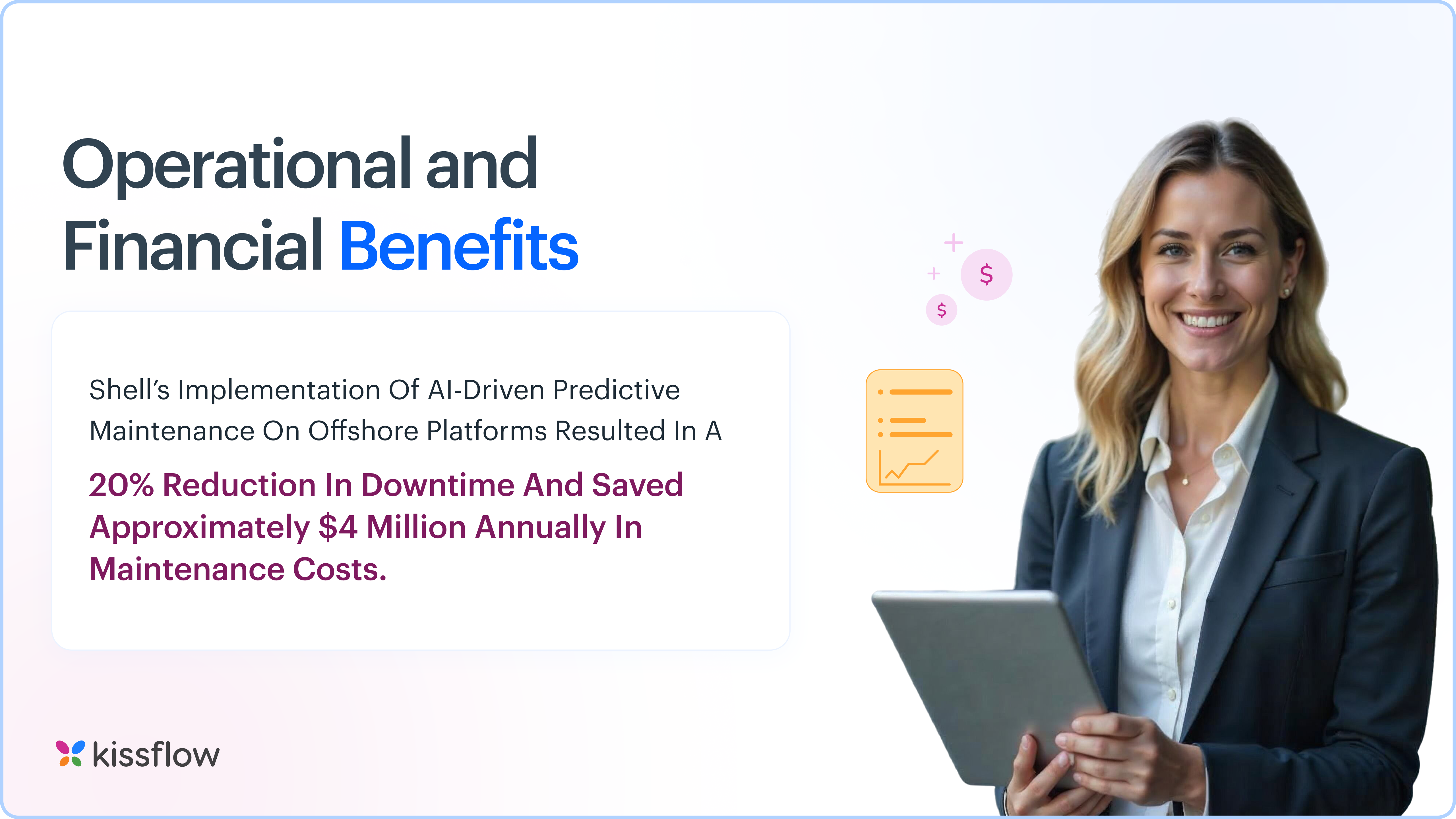 Operational and Financial Benefits

Shell's Implementation Of AI-Driven Predictive Maintenance On Offshore Platforms Resulted In A

20% Reduction In Downtime And Saved Approximately \$4 Million Annually In Maintenance Costs.

\$

\$

kissflow